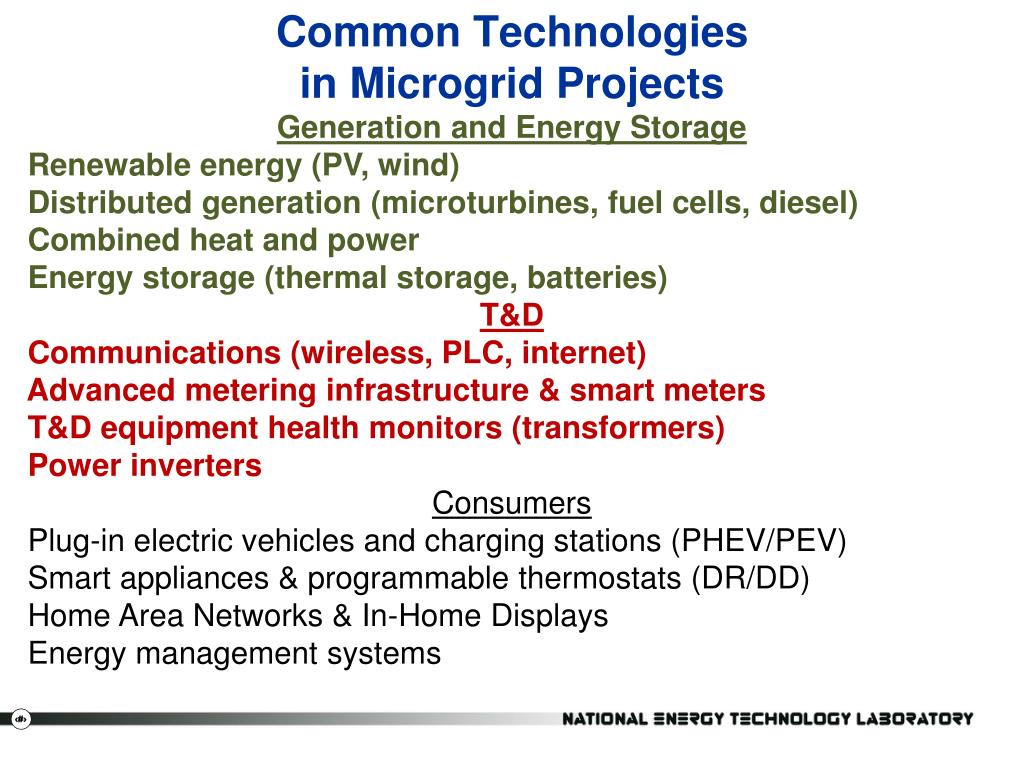 Common Technologies in Microgrid Projects

Generation and Energy Storage

Renewable energy (PV, wind)
Distributed generation (microturbines, fuel cells, diesel)
Combined heat and power
Energy storage (thermal storage, batteries)

T&D

Communications (wireless, PLC, internet)
Advanced metering infrastructure & smart meters
T&D equipment health monitors (transformers)
Power inverters

Consumers

Plug-in electric vehicles and charging stations (PHEV/PEV)
Smart appliances & programmable thermostats (DR/DD)
Home Area Networks & In-Home Displays
Energy management systems

NATIONAL ENERGY TECHNOLOGY LABORATORY